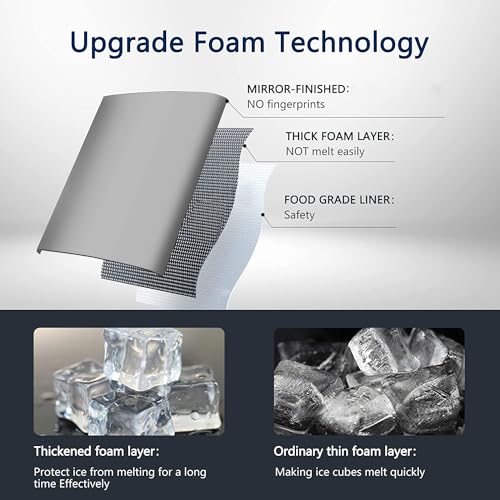 Upgrade Foam Technology

MIRROR-FINISHED:
NO fingerprints

THICK FOAM LAYER:
NOT melt easily

FOOD GRADE LINER:
Safety

Thickened foam layer:
Protect ice from melting for a long time Effectively

Ordinary thin foam layer:
Making ice cubes melt quickly